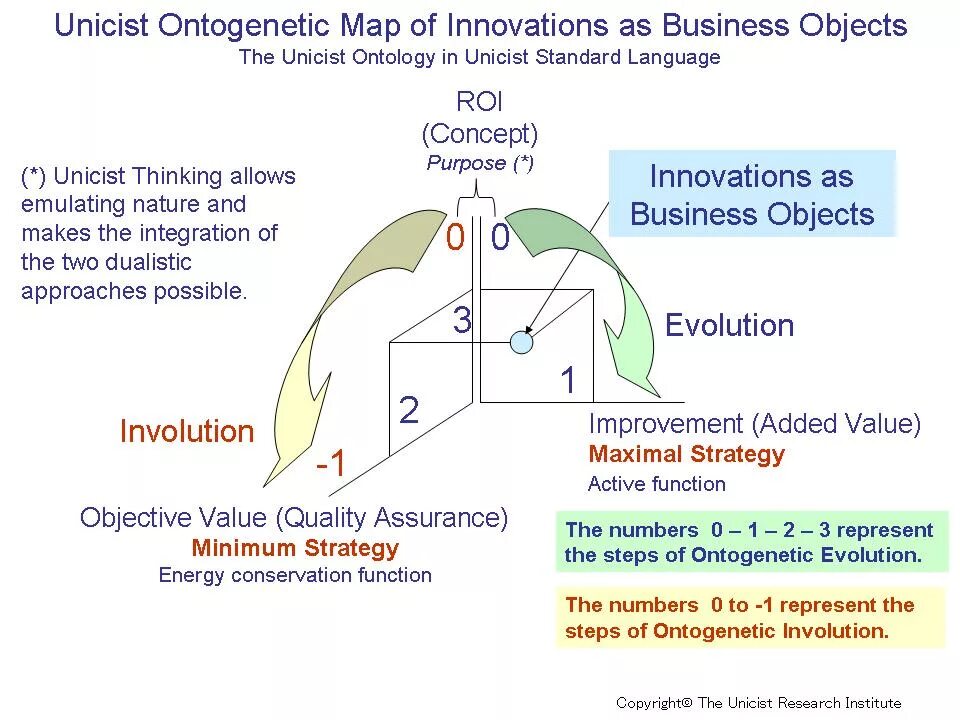 Unicist Ontogenetic Map of Innovations as Business Objects
The Unicist Ontology in Unicist Standard Language

ROI
(Concept)
Purpose (*)

(*) Unicist Thinking allows emulating nature and makes the integration of the two dualistic approaches possible.

Innovations as Business Objects

0 0

3

Evolution

1

2

Involution

-1

Improvement (Added Value)
Maximal Strategy
Active function

Objective Value (Quality Assurance)
Minimum Strategy
Energy conservation function

The numbers 0 – 1 – 2 – 3 represent the steps of Ontogenetic Evolution.

The numbers 0 to -1 represent the steps of Ontogenetic Involution.

Copyright© The Unicist Research Institute